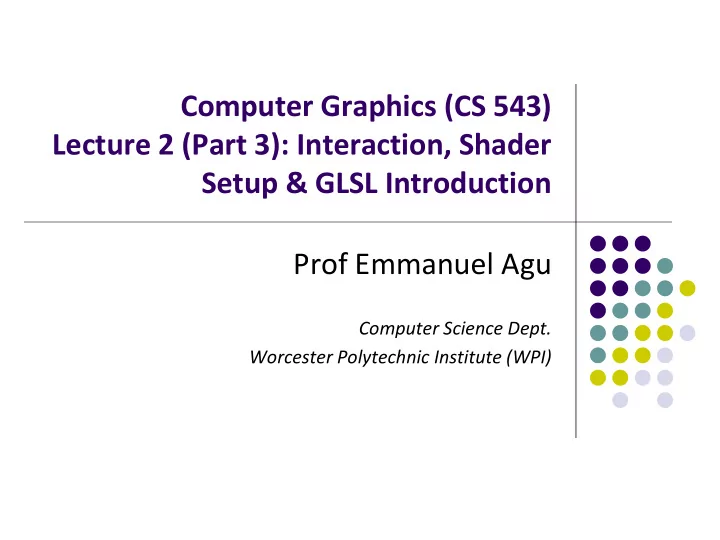 Computer Graphics (CS 543)
Lecture 2 (Part 3): Interaction, Shader Setup & GLSL Introduction

Prof Emmanuel Agu

Computer Science Dept.
Worcester Polytechnic Institute (WPI)